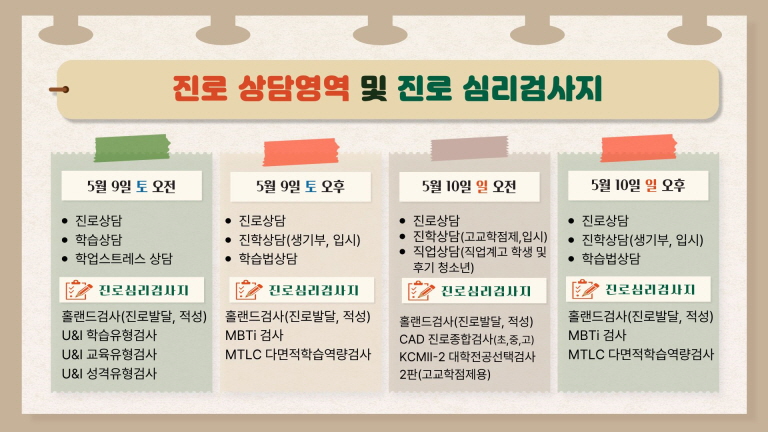 진로 상담영역 및 진로 심리검사지

5월 9일 토 오전

- 진로상담
- 학습상담
- 학업스트레스 상담

진로심리검사지

홀랜드검사(진로발달, 적성)
U&I 학습유형검사
U&I 교육유형검사
U&I 성격유형검사

5월 9일 토 오후

- 진로상담
- 진학상담(생기부, 입시)
- 학습법상담

진로심리검사지

홀랜드검사(진로발달, 적성)
MBTi 검사
MTLC 다면적학습역량검사

5월 10일 일 오전

- 진로상담
- 진학상담(고교학점제,입시)
- 직업상담(직업계고 학생 및 후기 청소년)

진로심리검사지

홀랜드검사(진로발달, 적성)
CAD 진로종합검사(초,중,고)
KCMII-2 대학전공선택검사 2판(고교학점제용)

5월 10일 일 오후

- 진로상담
- 진학상담(생기부, 입시)
- 학습법상담

진로심리검사지

홀랜드검사(진로발달, 적성)
MBTi 검사
MTLC 다면적학습역량검사